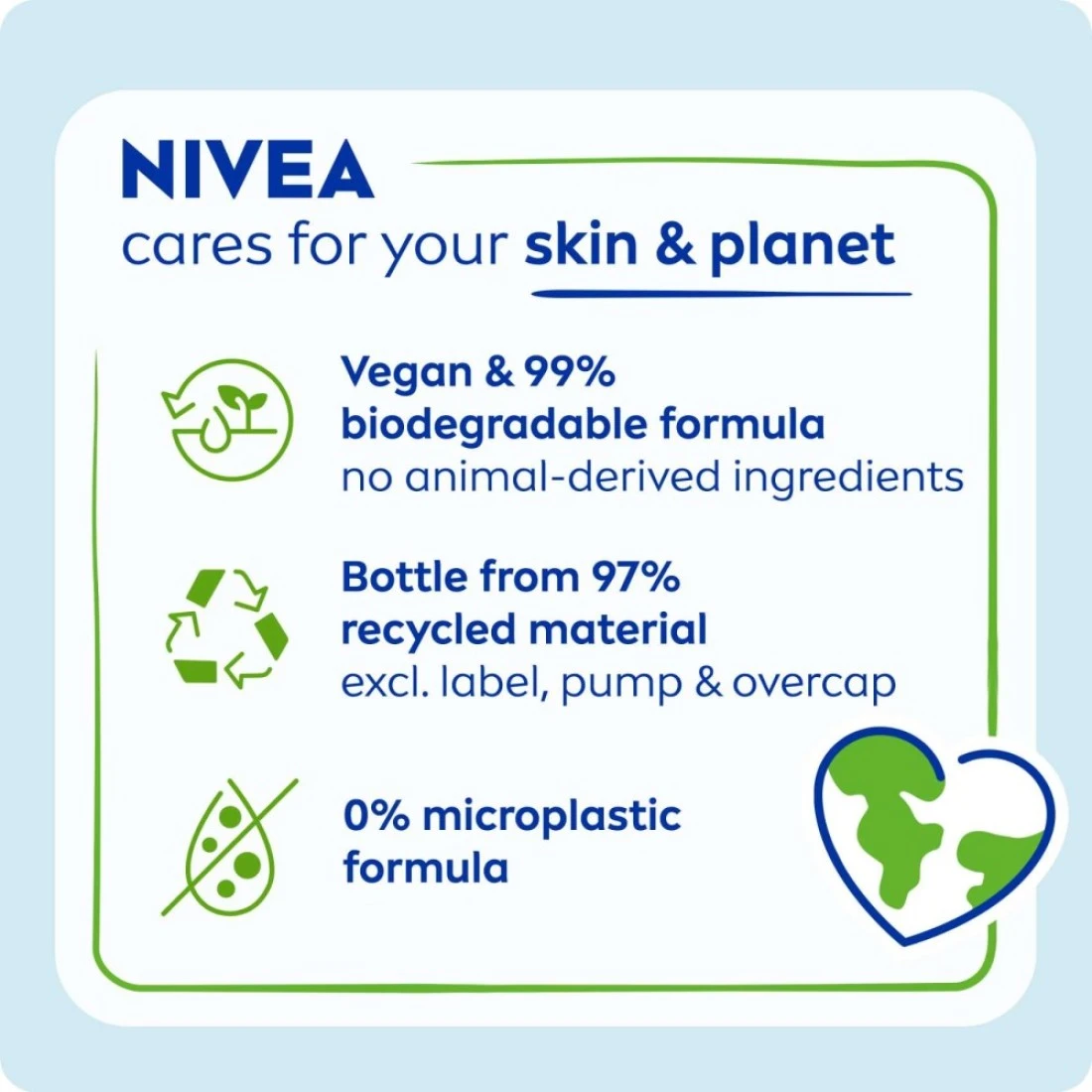 NIVEA
cares for your skin & planet

Vegan & 99% biodegradable formula
no animal-derived ingredients

Bottle from 97% recycled material
excl. label, pump & overcap

0% microplastic formula